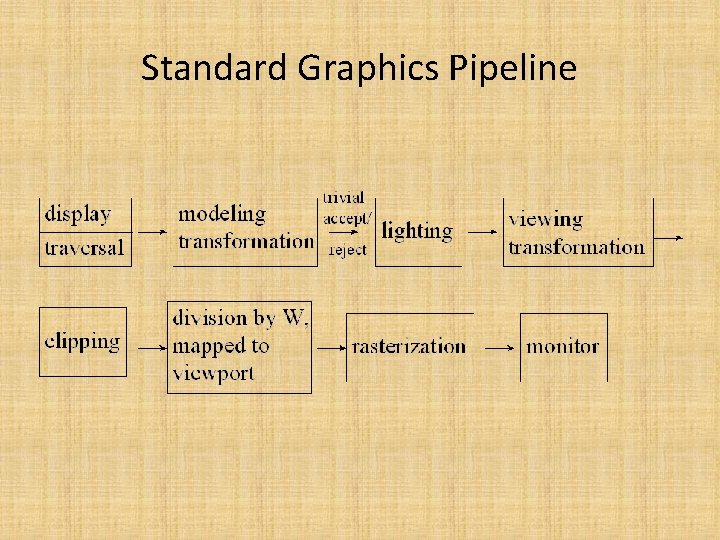 Standard Graphics Pipeline

display traversal

modeling transformation

trivial accept/ reject

lighting

viewing transformation

clipping

division by W, mapped to viewport

rasterization

monitor